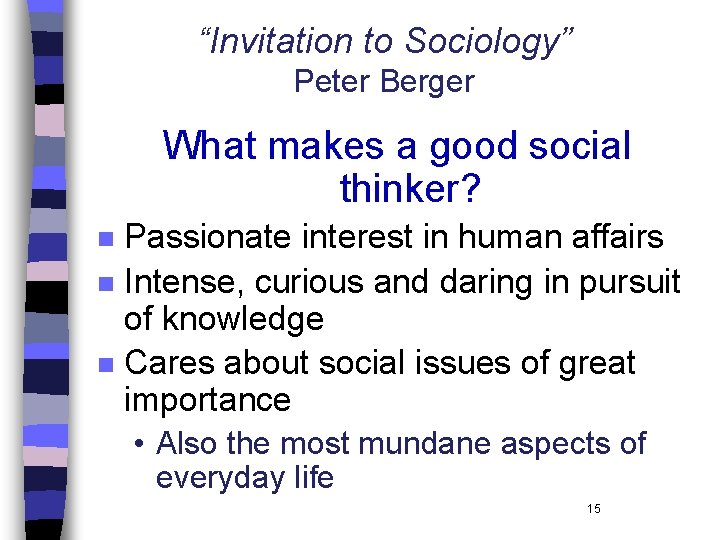 “Invitation to Sociology”
Peter Berger

What makes a good social thinker?

- Passionate interest in human affairs
- Intense, curious and daring in pursuit of knowledge
- Cares about social issues of great importance
  - Also the most mundane aspects of everyday life

15